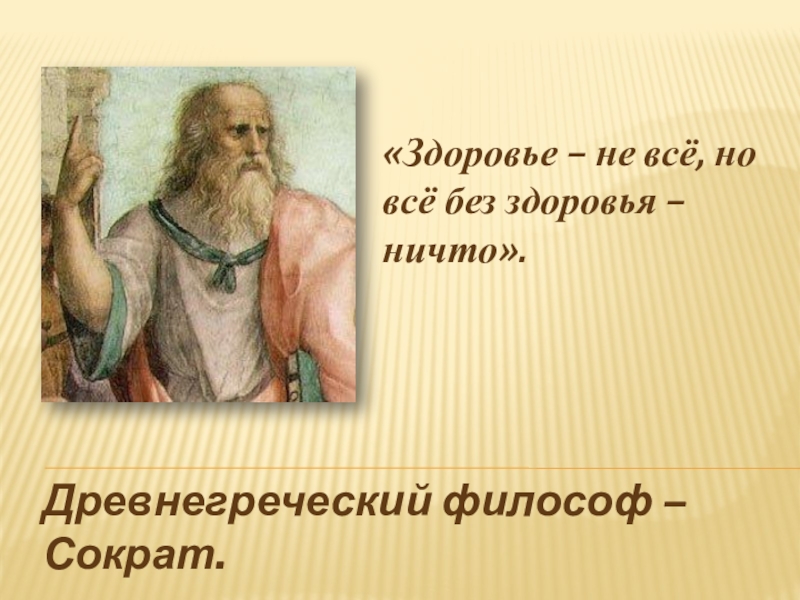 «Здоровье – не всё, но всё без здоровья – ничто».

Древнегреческий философ – Сократ.